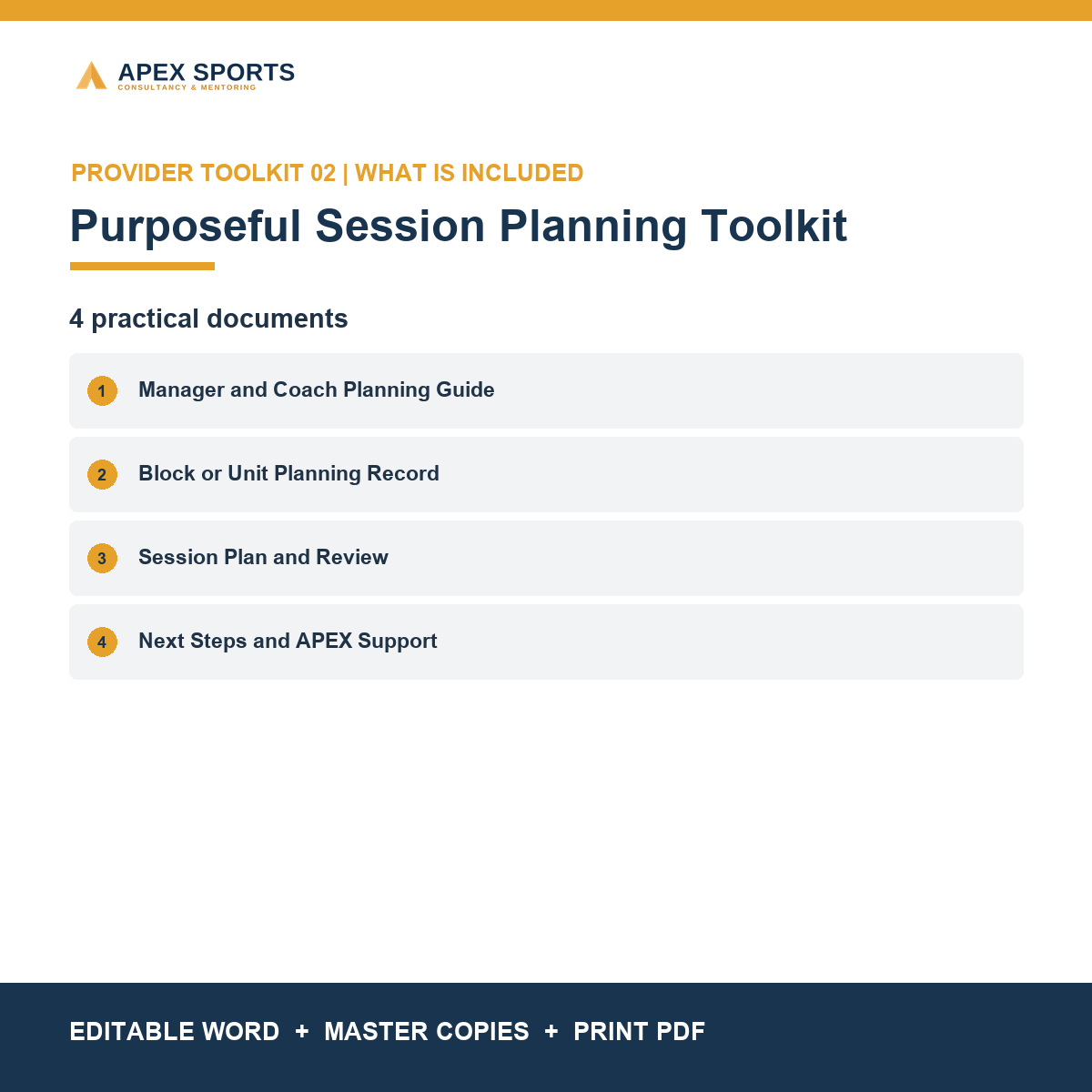 APEX SPORTS
CONSULTANCY & MENTORING

PROVIDER TOOLKIT 02 | WHAT IS INCLUDED

Purposeful Session Planning Toolkit

4 practical documents

1 Manager and Coach Planning Guide

2 Block or Unit Planning Record

3 Session Plan and Review

4 Next Steps and APEX Support

EDITABLE WORD + MASTER COPIES + PRINT PDF